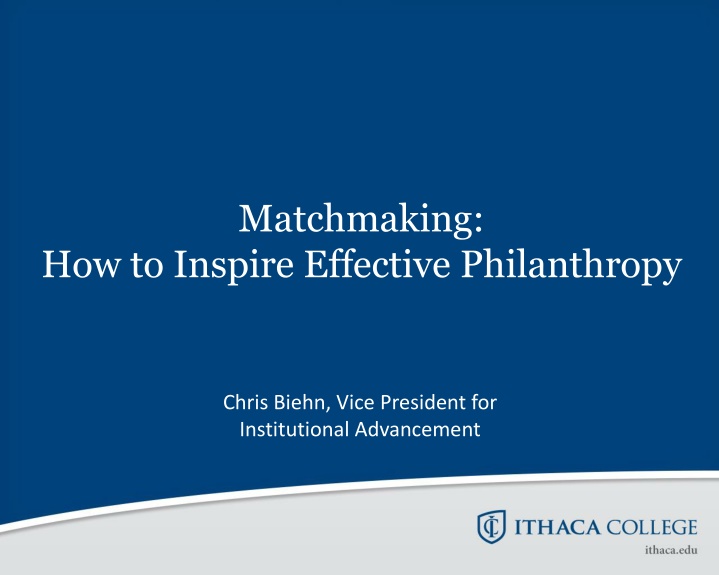 Matchmaking:
How to Inspire Effective Philanthropy

Chris Biehn, Vice President for Institutional Advancement

ITHACA COLLEGE
ithaca.edu